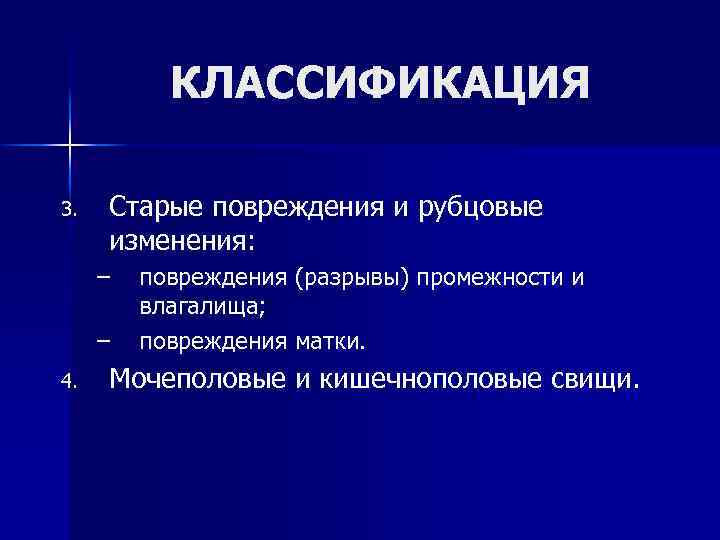 КЛАССИФИКАЦИЯ

3. Старые повреждения и рубцовые изменения:
– повреждения (разрывы) промежности и влагалища;
– повреждения матки.
4. Мочеполовые и кишечнополовые свищи.